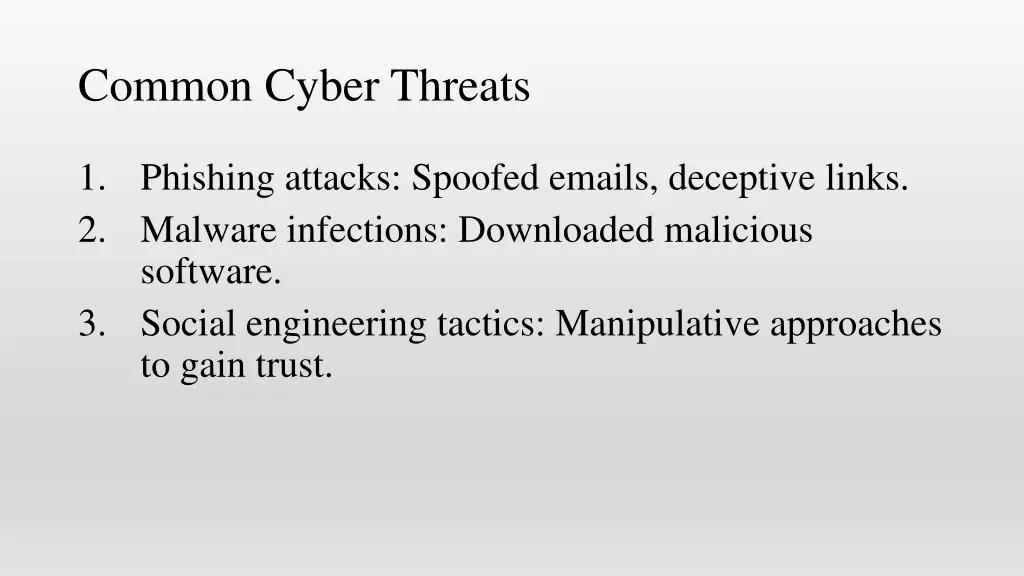 Common Cyber Threats

1. Phishing attacks: Spoofed emails, deceptive links.
2. Malware infections: Downloaded malicious software.
3. Social engineering tactics: Manipulative approaches to gain trust.